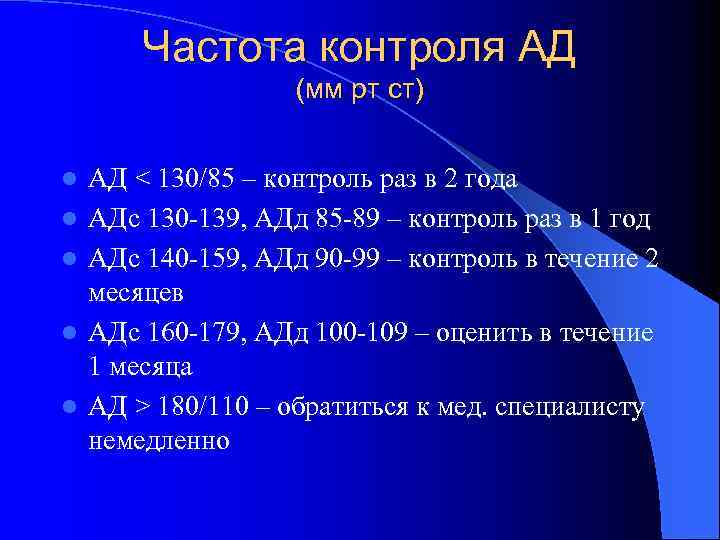 Частота контроля АД
(мм рт ст)

- АД < 130/85 – контроль раз в 2 года
- АДс 130-139, АДд 85-89 – контроль раз в 1 год
- АДс 140-159, АДд 90-99 – контроль в течение 2 месяцев
- АДс 160-179, АДд 100-109 – оценить в течение 1 месяца
- АД > 180/110 – обратиться к мед. специалисту немедленно